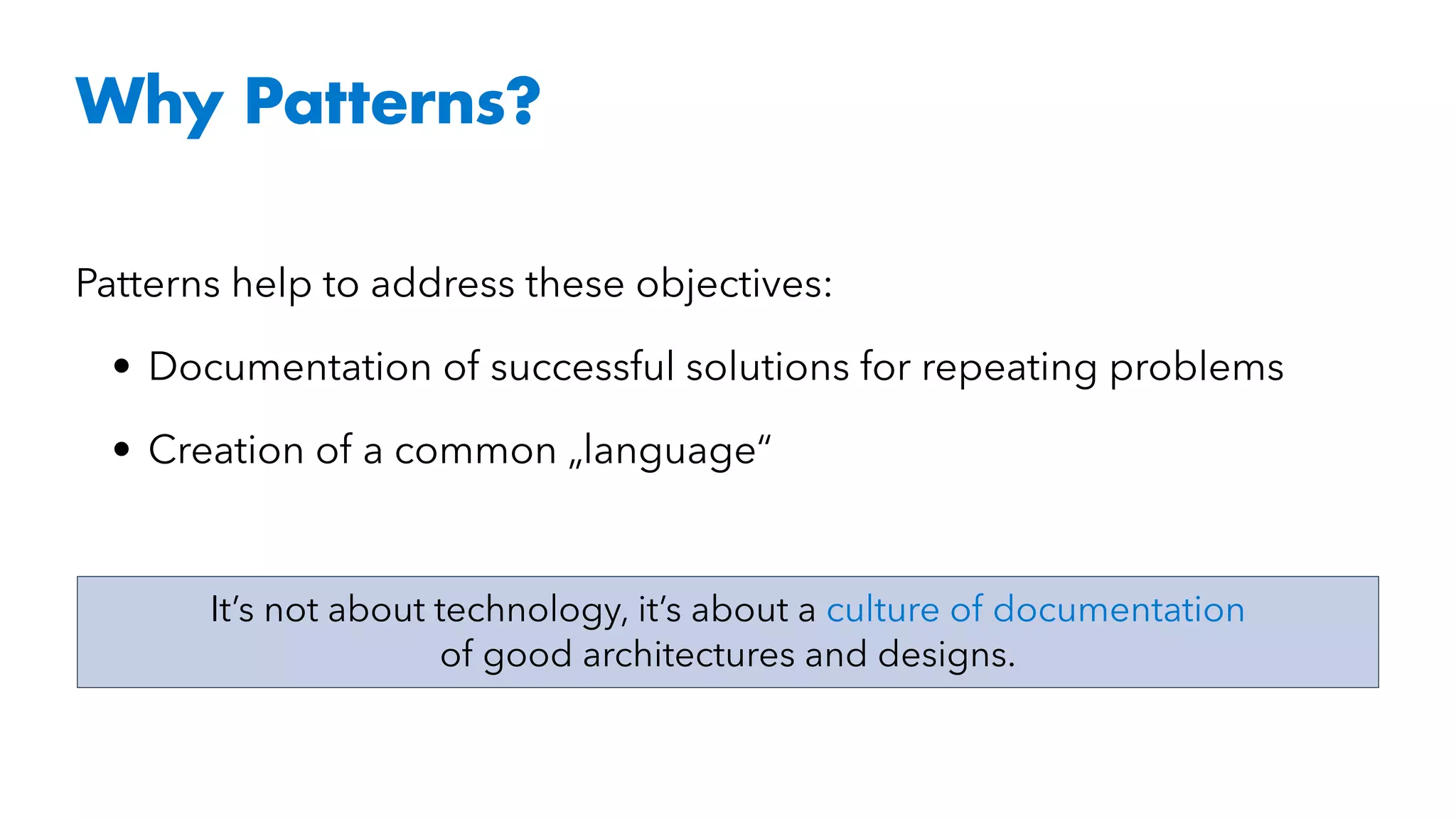 Why Patterns?

Patterns help to address these objectives:

• Documentation of successful solutions for repeating problems

• Creation of a common „language“

It’s not about technology, it’s about a culture of documentation of good architectures and designs.